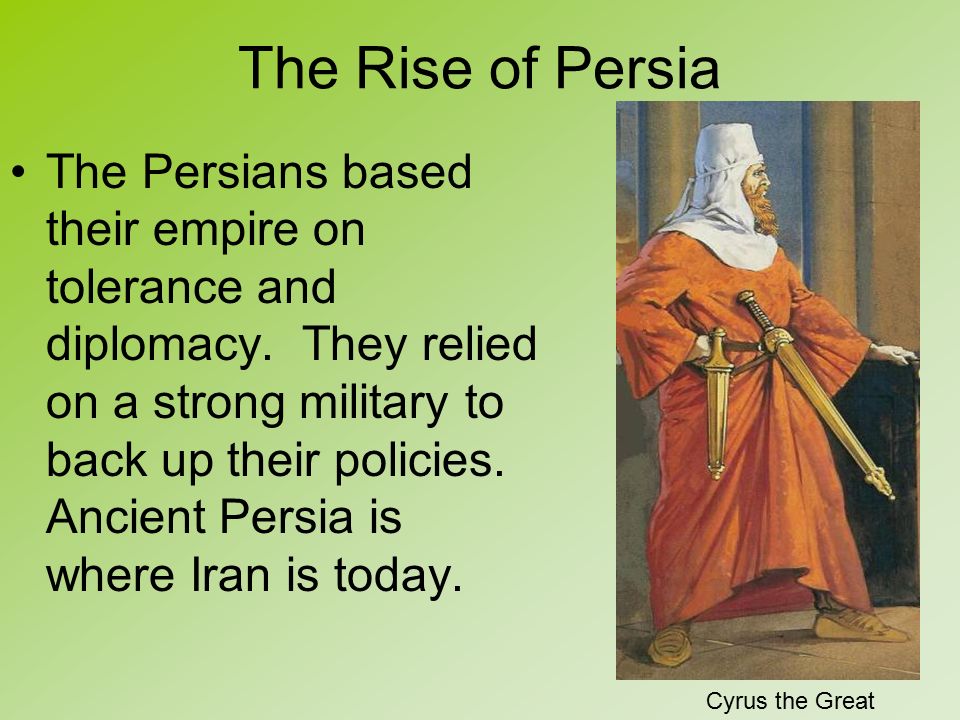 The Rise of Persia

• The Persians based their empire on tolerance and diplomacy. They relied on a strong military to back up their policies. Ancient Persia is where Iran is today.

Cyrus the Great